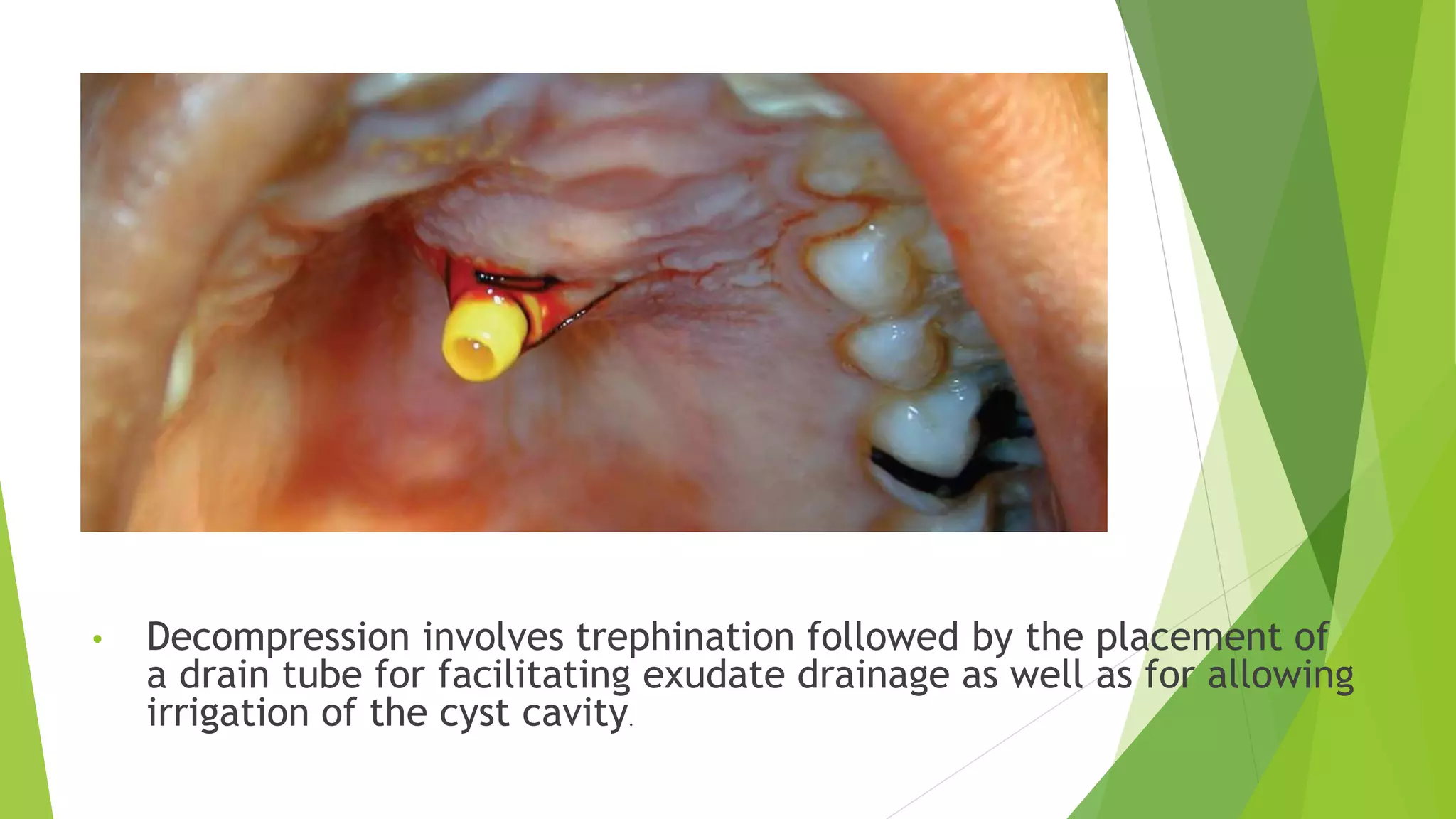 • Decompression involves trephination followed by the placement of a drain tube for facilitating exudate drainage as well as for allowing irrigation of the cyst cavity.